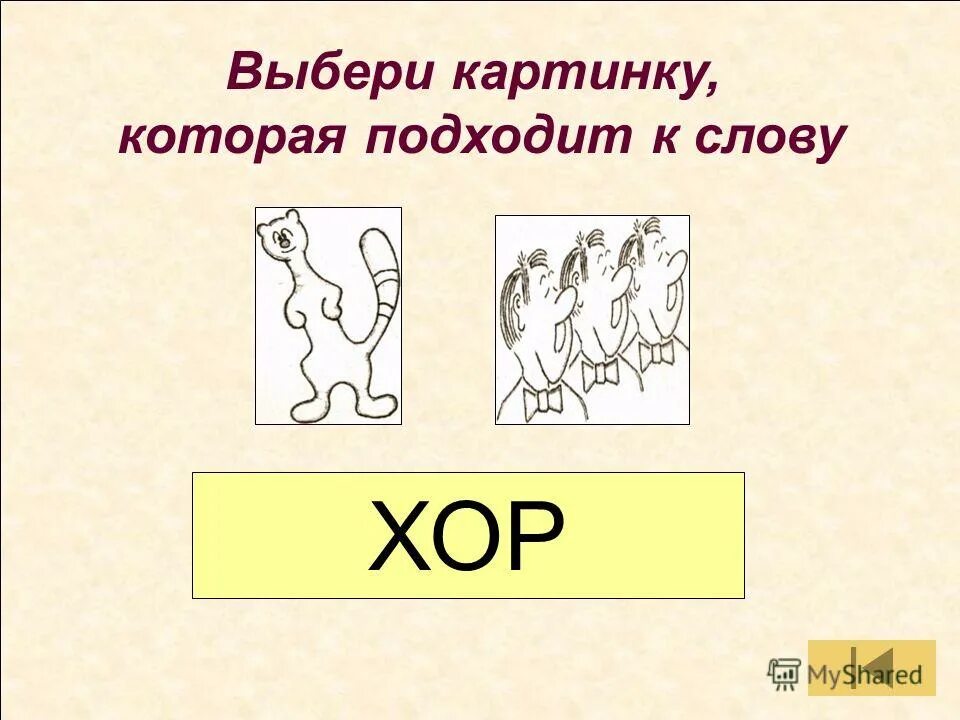 Выбери картинку, которая подходит к слову

ХОР

MyShared